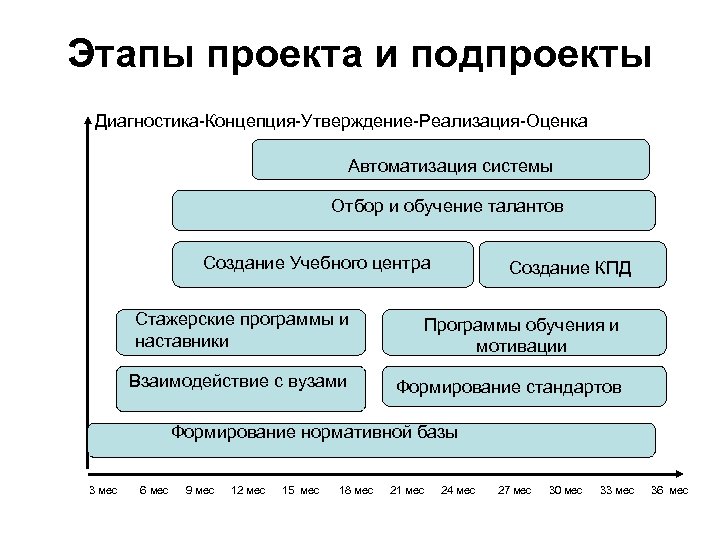 Этапы проекта и подпроекты

Диагностика-Концепция-Утверждение-Реализация-Оценка

Автоматизация системы

Отбор и обучение талантов

Создание Учебного центра

Создание КПД

Стажерские программы и наставники

Программы обучения и мотивации

Взаимодействие с вузами

Формирование стандартов

Формирование нормативной базы

3 мес 6 мес 9 мес 12 мес 15 мес 18 мес 21 мес 24 мес 27 мес 30 мес 33 мес 36 мес